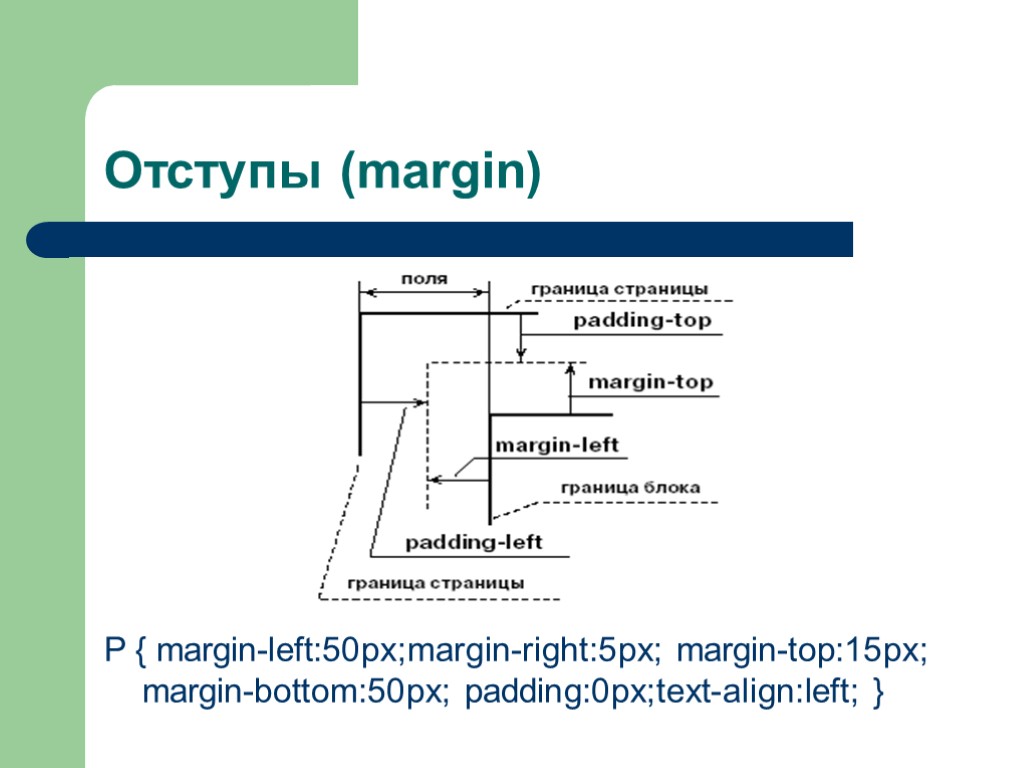 Отступы (margin)

поля
граница страницы
padding-top
margin-top
margin-left
граница блока
padding-left
граница страницы

P { margin-left:50px;margin-right:5px; margin-top:15px; margin-bottom:50px; padding:0px;text-align:left; }